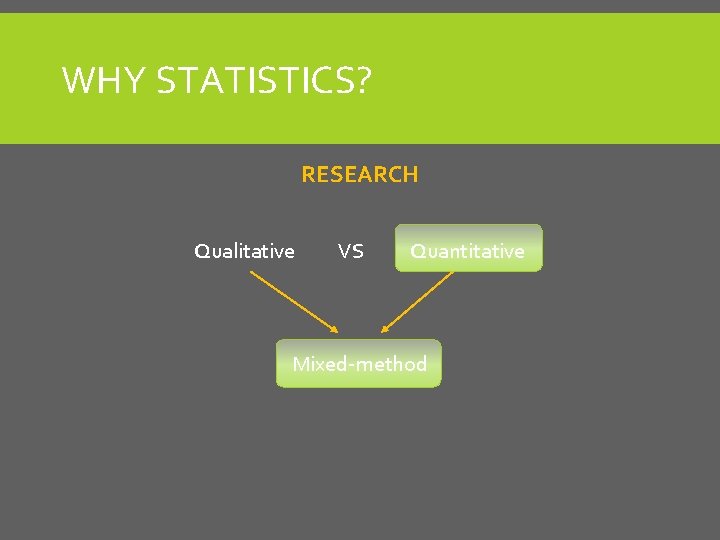 WHY STATISTICS?

RESEARCH

Qualitative VS Quantitative

Mixed-method